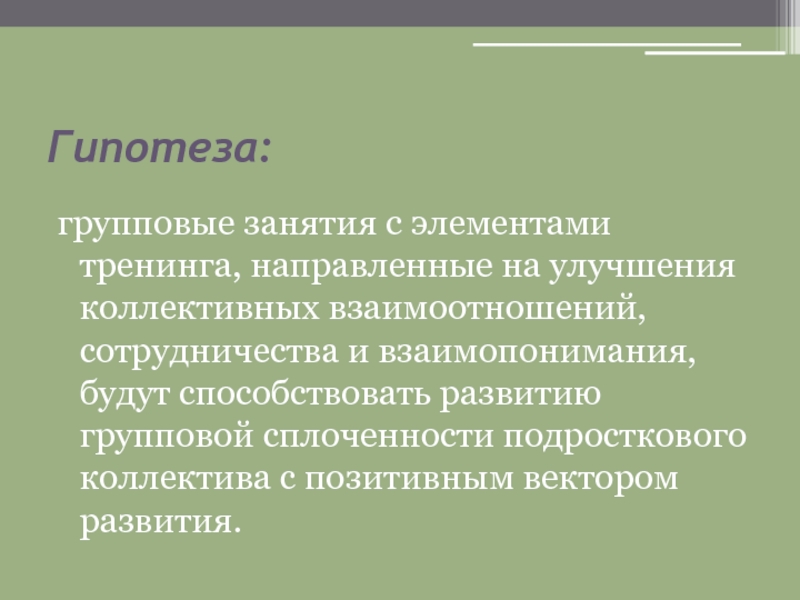 Гипотеза:

групповые занятия с элементами тренинга, направленные на улучшения коллективных взаимоотношений, сотрудничества и взаимопонимания, будут способствовать развитию групповой сплоченности подросткового коллектива с позитивным вектором развития.